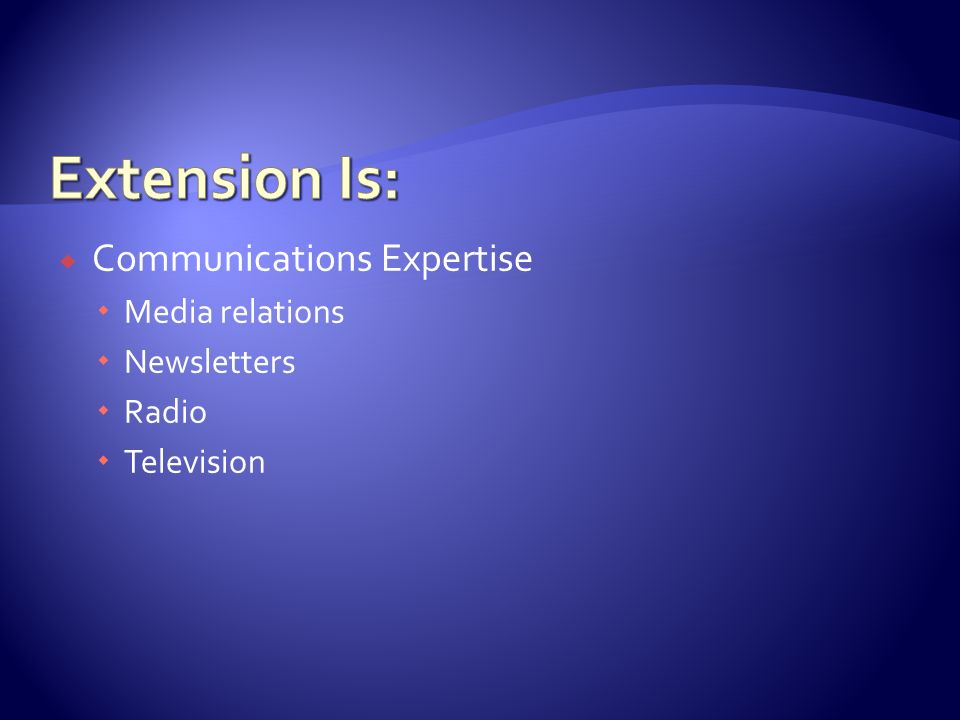 Extension Is:

Communications Expertise

Media relations

Newsletters

Radio

Television